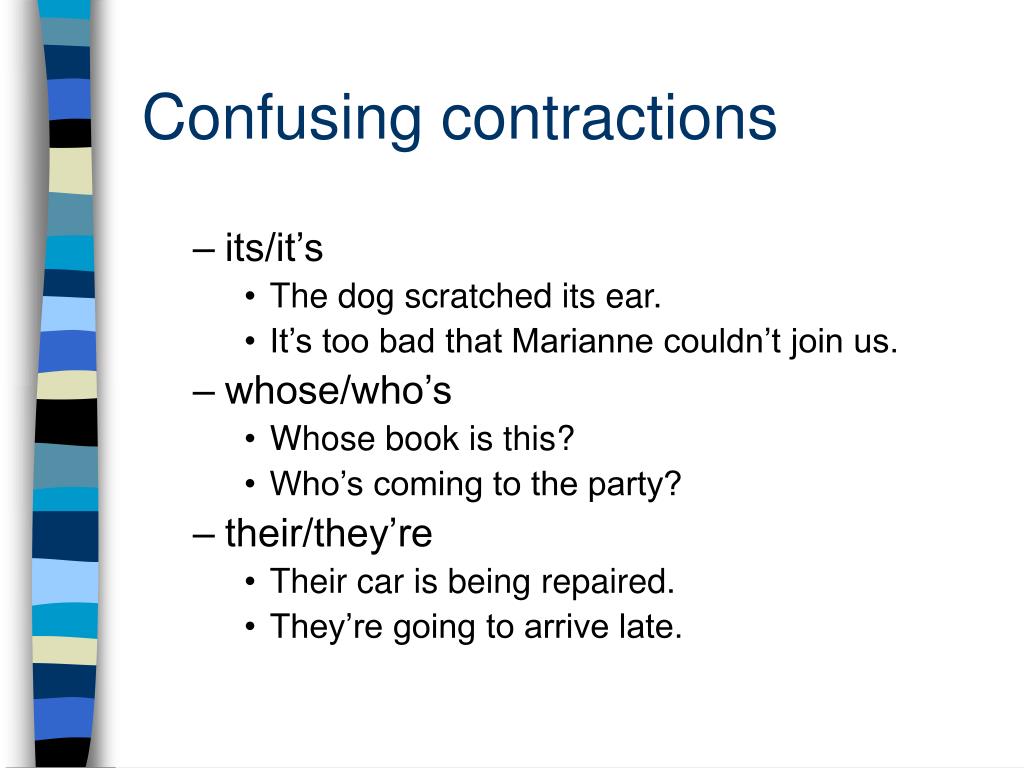 Confusing contractions

– its/it’s
• The dog scratched its ear.
• It’s too bad that Marianne couldn’t join us.
– whose/who’s
• Whose book is this?
• Who’s coming to the party?
– their/they’re
• Their car is being repaired.
• They’re going to arrive late.